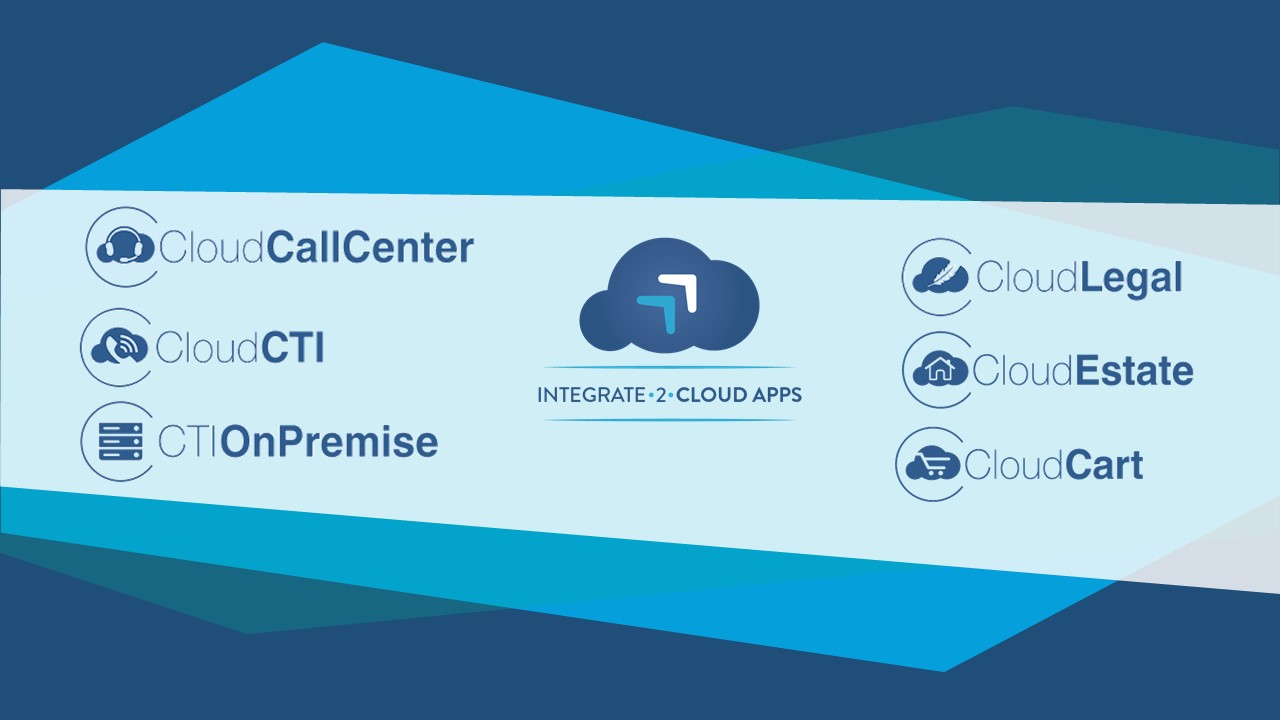 CloudCallCenter

CloudCTI

CTIOnPremise

INTEGRATE•2•CLOUD APPS

CloudLegal

CloudEstate

CloudCart